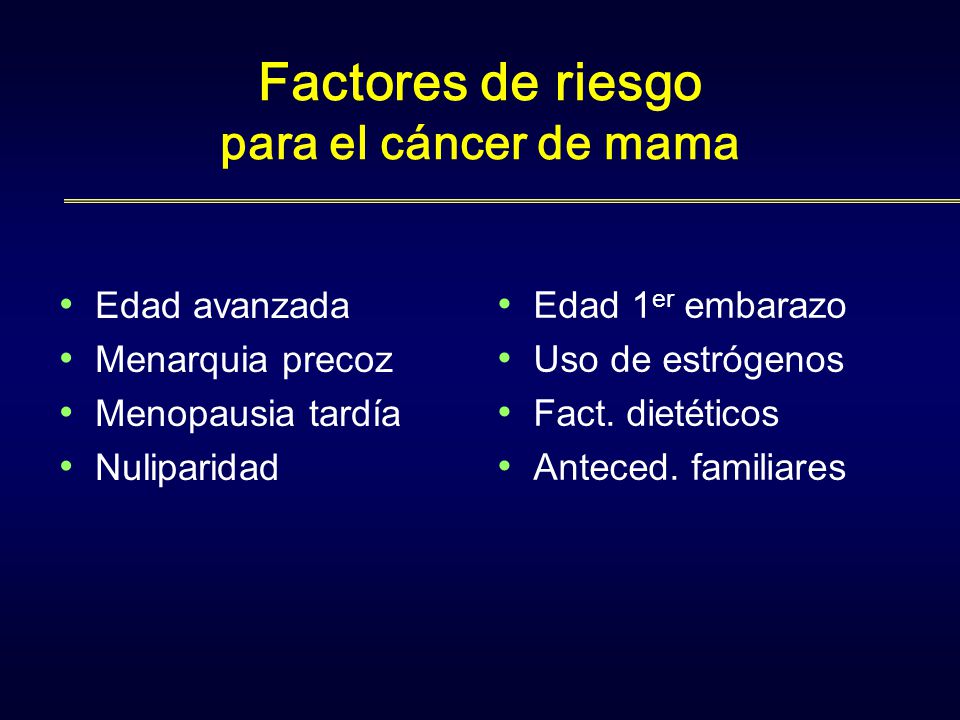 Factores de riesgo
para el cáncer de mama

• Edad avanzada
• Menarquia precoz
• Menopausia tardía
• Nuliparidad

• Edad 1$^{er}$ embarazo
• Uso de estrógenos
• Fact. dietéticos
• Anteced. familiares